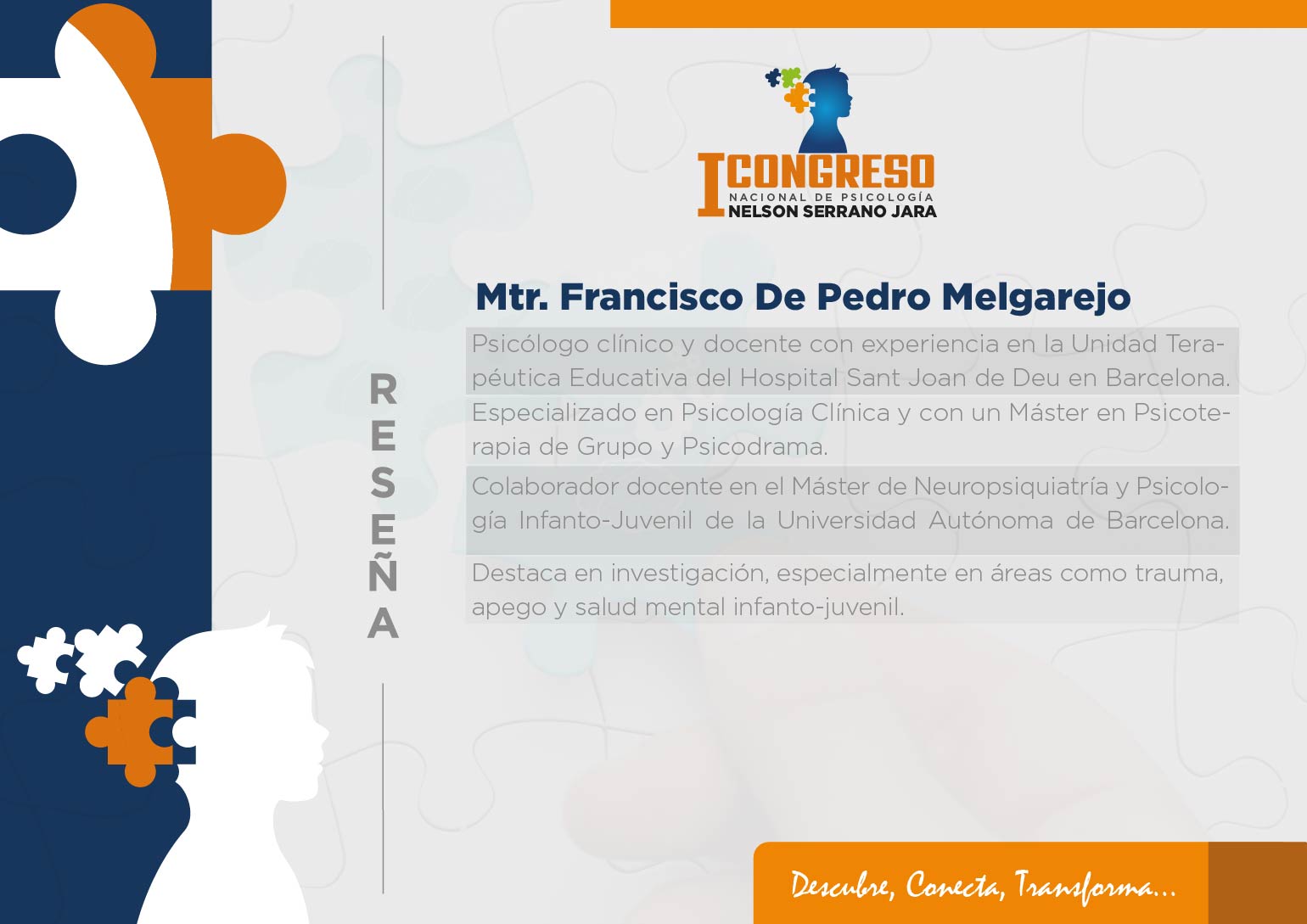 I CONGRESO
NACIONAL DE PSICOLOGÍA
NELSON SERRANO JARA

RESEÑA

Mtr. Francisco De Pedro Melgarejo

Psicólogo clínico y docente con experiencia en la Unidad Terapéutica Educativa del Hospital Sant Joan de Deu en Barcelona.

Especializado en Psicología Clínica y con un Máster en Psicoterapia de Grupo y Psicodrama.

Colaborador docente en el Máster de Neuropsiquiatría y Psicología Infanto-Juvenil de la Universidad Autónoma de Barcelona.

Destaca en investigación, especialmente en áreas como trauma, apego y salud mental infanto-juvenil.

Descubre, Conecta, Transforma...